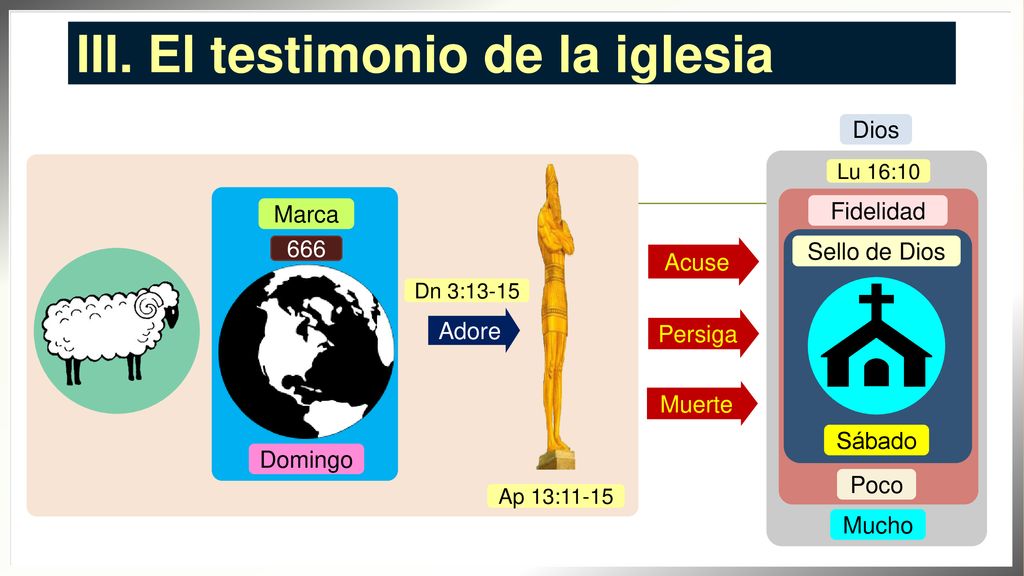 III. El testimonio de la iglesia

Marca
666
Domingo

Dn 3:13-15
Adore
Ap 13:11-15

Acuse
Persiga
Muerte

Dios
Lu 16:10
Fidelidad
Sello de Dios
Sábado
Poco
Mucho